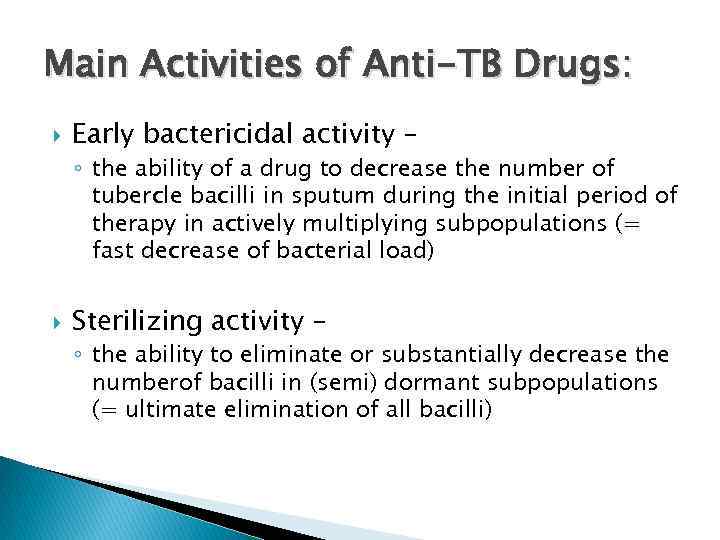 Main Activities of Anti-TB Drugs:

Early bactericidal activity –

the ability of a drug to decrease the number of tubercle bacilli in sputum during the initial period of therapy in actively multiplying subpopulations (= fast decrease of bacterial load)

Sterilizing activity –

the ability to eliminate or substantially decrease the numberof bacilli in (semi) dormant subpopulations (= ultimate elimination of all bacilli)